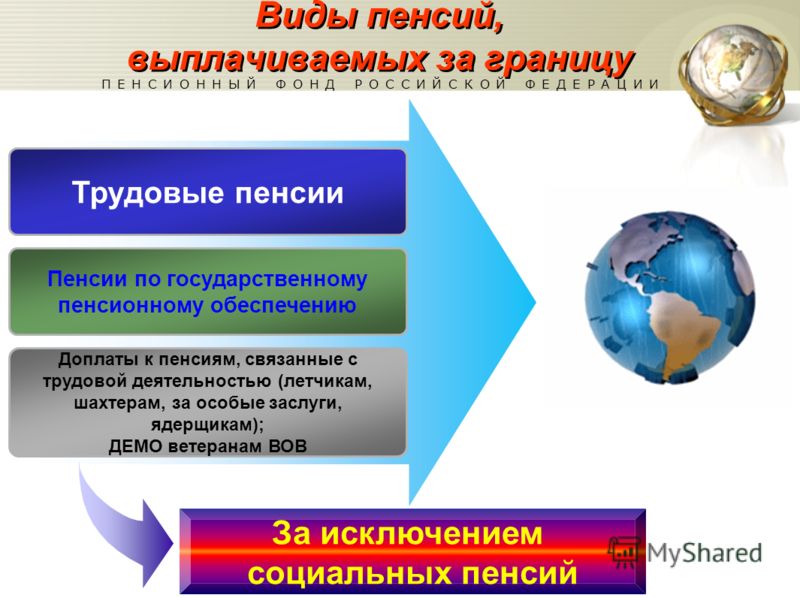 Виды пенсий, выплачиваемых за границу

ПЕНСИОННЫЙ ФОНД РОССИЙСКОЙ ФЕДЕРАЦИИ

Трудовые пенсии

Пенсии по государственному пенсионному обеспечению

Доплаты к пенсиям, связанные с трудовой деятельностью (летчикам, шахтерам, за особые заслуги, ядерщикам);
ДЕМО ветеранам ВОВ

За исключением социальных пенсий

MyShared